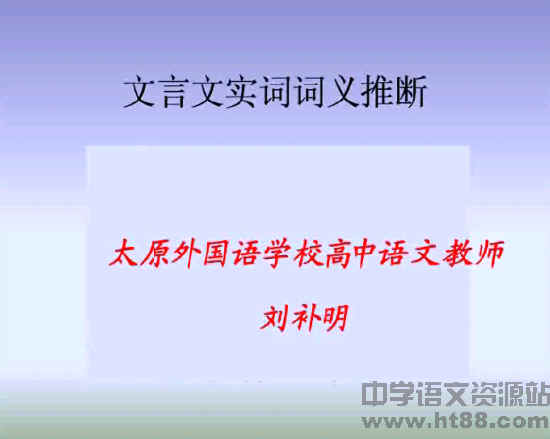 文言文实词词义推断

太原外国语学校高中语文教师

刘补明

中学语文资源站
www.ht88.com